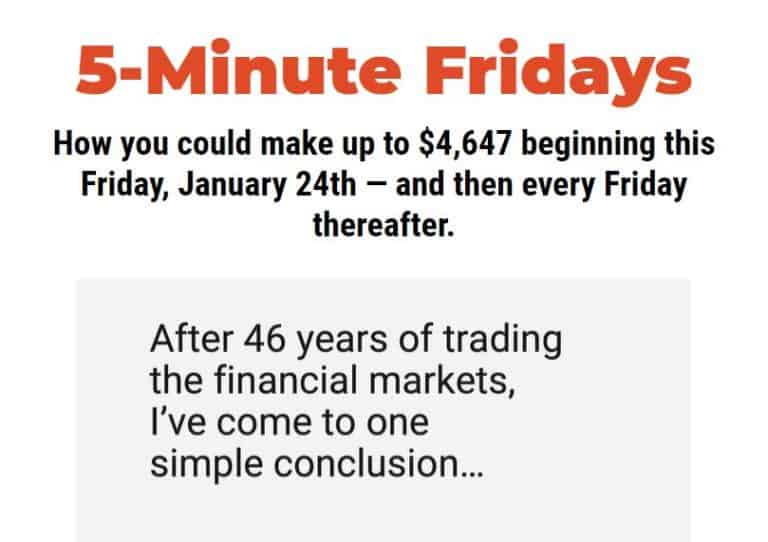 5-Minute Fridays

How you could make up to \$4,647 beginning this Friday, January 24th — and then every Friday thereafter.

After 46 years of trading the financial markets, I've come to one simple conclusion...